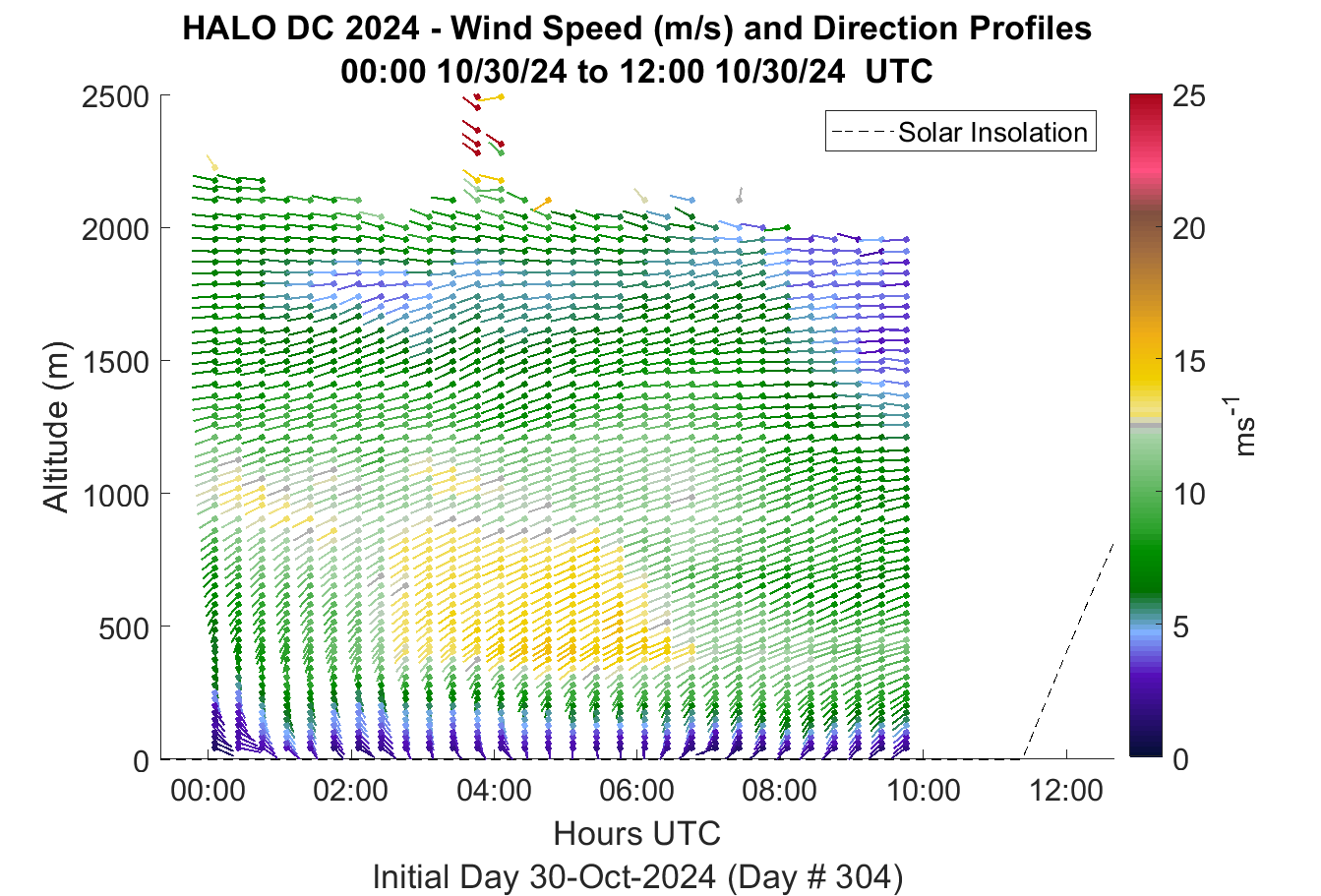 HALO DC 2024 - Wind Speed (m/s) and Direction Profiles
00:00 10/30/24 to 12:00 10/30/24 UTC

Solar Insolation

Altitude (m)

2500
2000
1500
1000
500
0

00:00 02:00 04:00 06:00 08:00 10:00 12:00

Hours UTC

Initial Day 30-Oct-2024 (Day # 304)

25
20
15
10
5
0

$ms^{-1}$